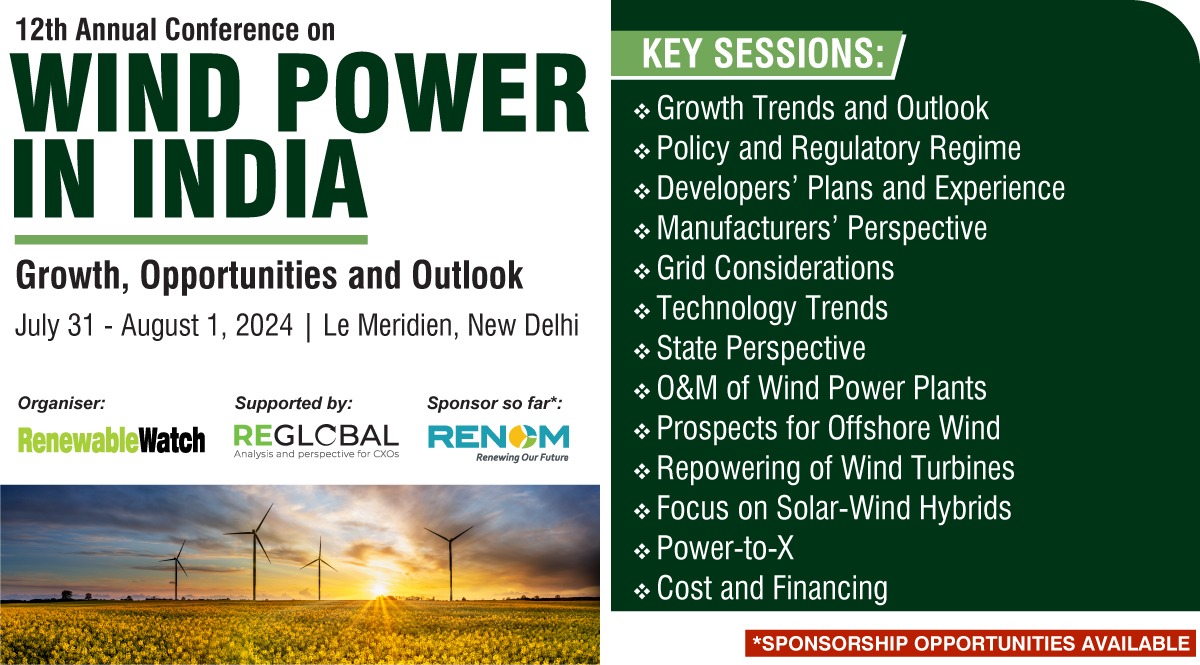 12th Annual Conference on
WIND POWER IN INDIA

Growth, Opportunities and Outlook
July 31 - August 1, 2024 | Le Meridien, New Delhi

Organiser: RenewableWatch
Supported by: REGLOBAL Analysis and perspective for CXOs
Sponsor so far*: RENOM Renewing Our Future

KEY SESSIONS:
❖ Growth Trends and Outlook
❖ Policy and Regulatory Regime
❖ Developers' Plans and Experience
❖ Manufacturers' Perspective
❖ Grid Considerations
❖ Technology Trends
❖ State Perspective
❖ O&M of Wind Power Plants
❖ Prospects for Offshore Wind
❖ Repowering of Wind Turbines
❖ Focus on Solar-Wind Hybrids
❖ Power-to-X
❖ Cost and Financing

*SPONSORSHIP OPPORTUNITIES AVAILABLE